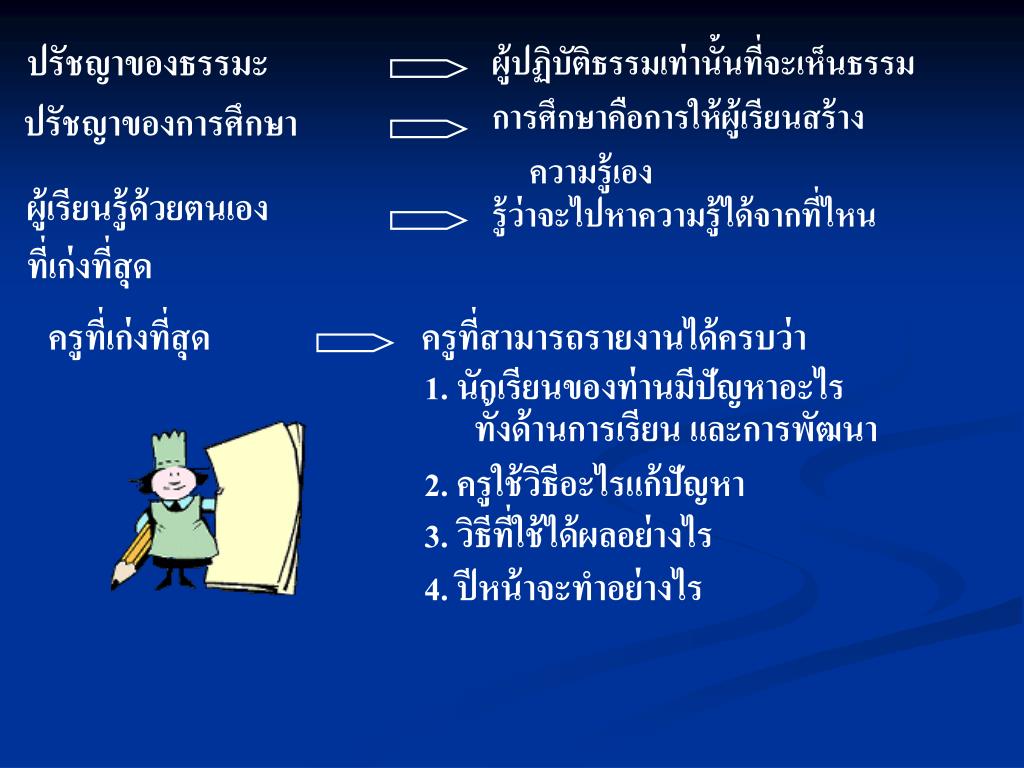 ปรัชญาของธรรมะ ผู้ปฏิบัติธรรมเท่านั้นที่จะเห็นธรรม

ปรัชญาของการศึกษา การศึกษาคือการให้ผู้เรียนสร้างความรู้เอง

ผู้เรียนรู้ด้วยตนเองที่เก่งที่สุด รู้ว่าจะไปหาความรู้ได้จากที่ไหน

ครูที่เก่งที่สุด ครูที่สามารถรายงานได้ครบว่า

1. นักเรียนของท่านมีปัญหาอะไร ทั้งด้านการเรียน และการพัฒนา

2. ครูใช้วิธีอะไรแก้ปัญหา

3. วิธีที่ใช้ได้ผลอย่างไร

4. ปีหน้าจะทำอย่างไร